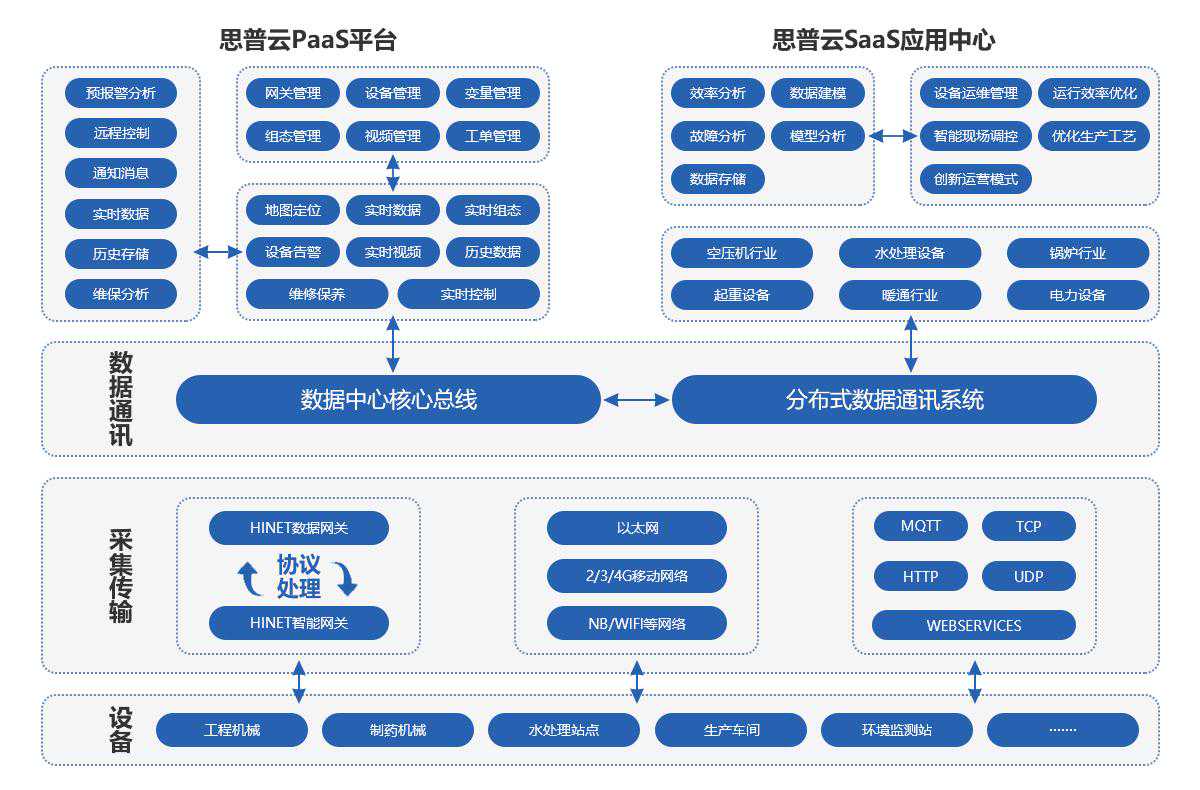 思普云PaaS平台

预报警分析
远程控制
通知消息
实时数据
历史存储
维保分析

网关管理 设备管理 变量管理
组态管理 视频管理 工单管理

地图定位 实时数据 实时组态
设备告警 实时视频 历史数据
维修保养 实时控制

思普云SaaS应用中心

效率分析 数据建模
故障分析 模型分析
数据存储

设备运维管理 运行效率优化
智能现场调控 优化生产工艺
创新运营模式

空压机行业 水处理设备 锅炉行业
起重设备 暖通行业 电力设备

数据通讯

数据中心核心总线
分布式数据通讯系统

采集传输

HINET数据网关
协议处理
HINET智能网关

以太网
2/3/4G移动网络
NB/WIFI等网络

MQTT TCP
HTTP UDP
WEBSERVICES

设备

工程机械 制药机械 水处理站点 生产车间 环境监测站 ……